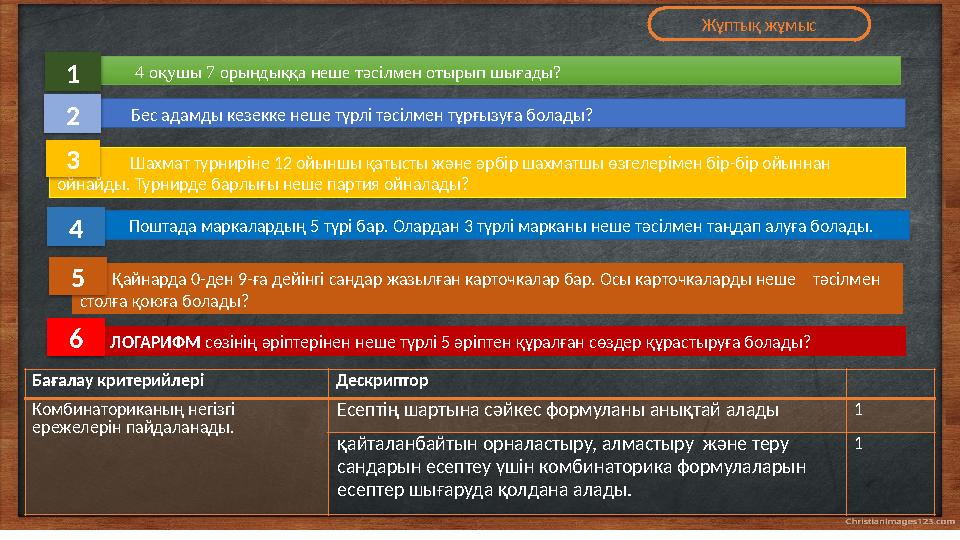 Жұптық жұмыс

1 4 оқушы 7 орындыққа неше тәсілмен отырып шығады?

2 Бес адамды кезекке неше түрлі тәсілмен тұрғызуға болады?

3 Шахмат турниріне 12 ойыншы қатысты және әрбір шахматшы өзгелерімен бір-бір ойыннан ойнайды. Турнирде барлығы неше партия ойналады?

4 Поштада маркалардың 5 түрі бар. Олардан 3 түрлі марканы неше тәсілмен таңдап алуға болады.

5 Қайнарда 0-ден 9-ға дейінгі сандар жазылған карточкалар бар. Осы карточкаларды неше тәсілмен столға қоюға болады?

6 ЛОГАРИФМ сөзінің әріптерінен неше түрлі 5 әріптен құралған сөздер құрастыруға болады?

| Бағалау критерийлері | Дескриптор | |
|---|---|---|
| Комбинаториканың негізгі ережелерін пайдаланады. | Есептің шартына сәйкес формуланы анықтай алады | 1 |
| | қайталанбайтын орналастыру, алмастыру және теру сандарын есептеу үшін комбинаторика формулаларын есептер шығаруда қолдана алады. | 1 |

ChristianImages123.com